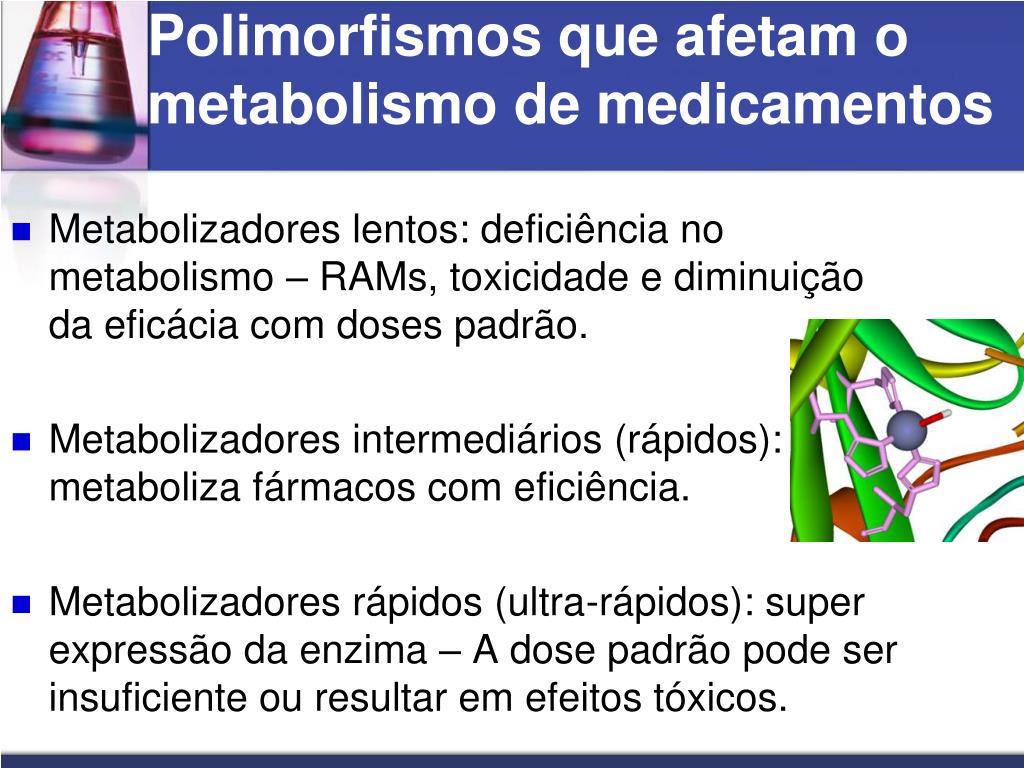 Polimorfismos que afetam o metabolismo de medicamentos

Metabolizadores lentos: deficiência no metabolismo – RAMs, toxicidade e diminuição da eficácia com doses padrão.

Metabolizadores intermediários (rápidos): metaboliza fármacos com eficiência.

Metabolizadores rápidos (ultra-rápidos): super expressão da enzima – A dose padrão pode ser insuficiente ou resultar em efeitos tóxicos.